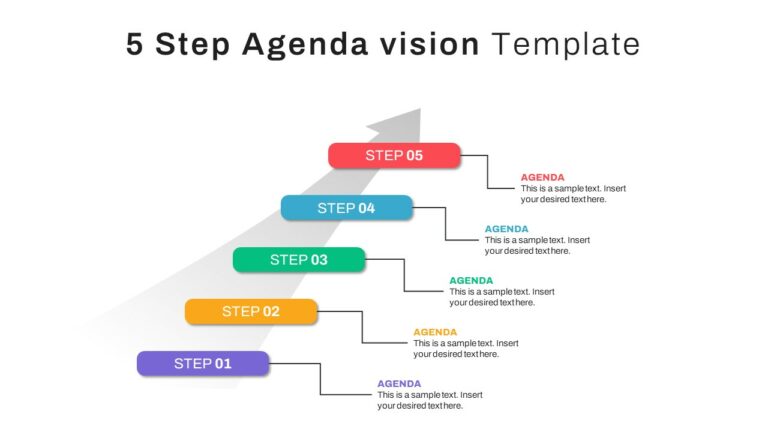 5 Step Agenda vision Template

STEP 05

AGENDA
This is a sample text. Insert your desired text here.

STEP 04

AGENDA
This is a sample text. Insert your desired text here.

STEP 03

AGENDA
This is a sample text. Insert your desired text here.

STEP 02

AGENDA
This is a sample text. Insert your desired text here.

STEP 01

AGENDA
This is a sample text. Insert your desired text here.